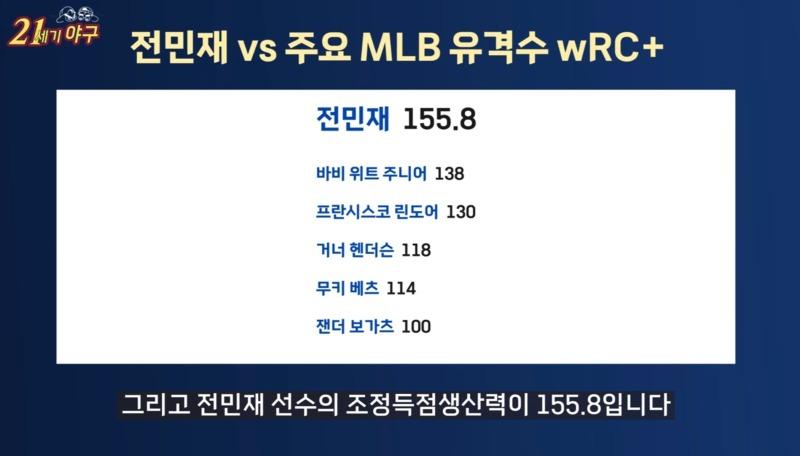 21세기 야구

전민재 vs 주요 MLB 유격수 wRC+

전민재 155.8

바비 위트 주니어 138

프란시스코 린도어 130

거너 헨더슨 118

무키 베츠 114

잰더 보가츠 100

그리고 전민재 선수의 조정득점생산력이 155.8입니다